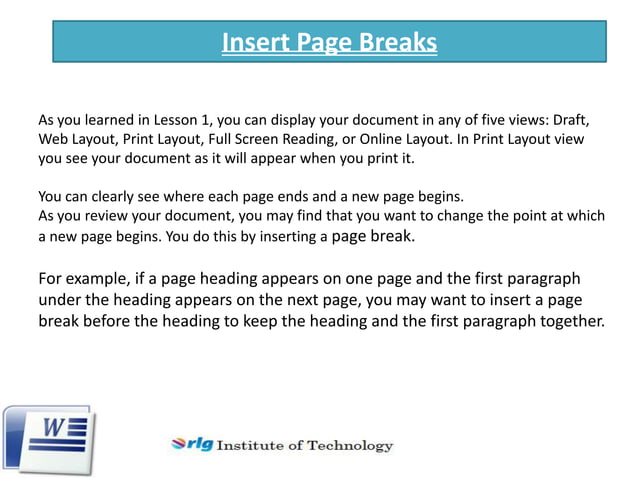 Insert Page Breaks

As you learned in Lesson 1, you can display your document in any of five views: Draft, Web Layout, Print Layout, Full Screen Reading, or Online Layout. In Print Layout view you see your document as it will appear when you print it.

You can clearly see where each page ends and a new page begins.
As you review your document, you may find that you want to change the point at which a new page begins. You do this by inserting a page break.

For example, if a page heading appears on one page and the first paragraph under the heading appears on the next page, you may want to insert a page break before the heading to keep the heading and the first paragraph together.

W

rlg Institute of Technology